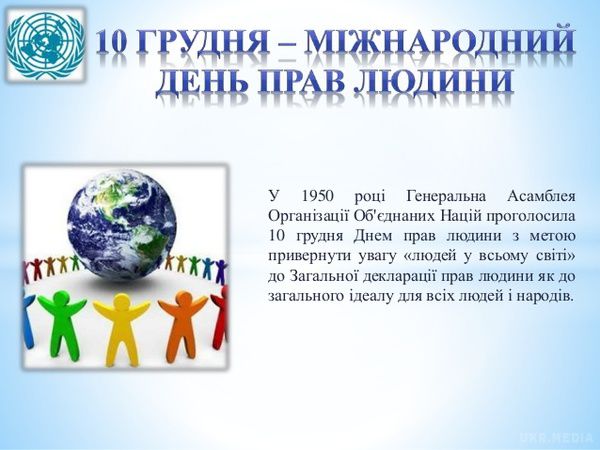 10 ГРУДНЯ – МІЖНАРОДНИЙ ДЕНЬ ПРАВ ЛЮДИНИ

У 1950 році Генеральна Асамблея Організації Об'єднаних Націй проголосила 10 грудня Днем прав людини з метою привернути увагу «людей у всьому світі» до Загальної декларації прав людини як до загального ідеалу для всіх людей і народів.

UKR.MEDIA